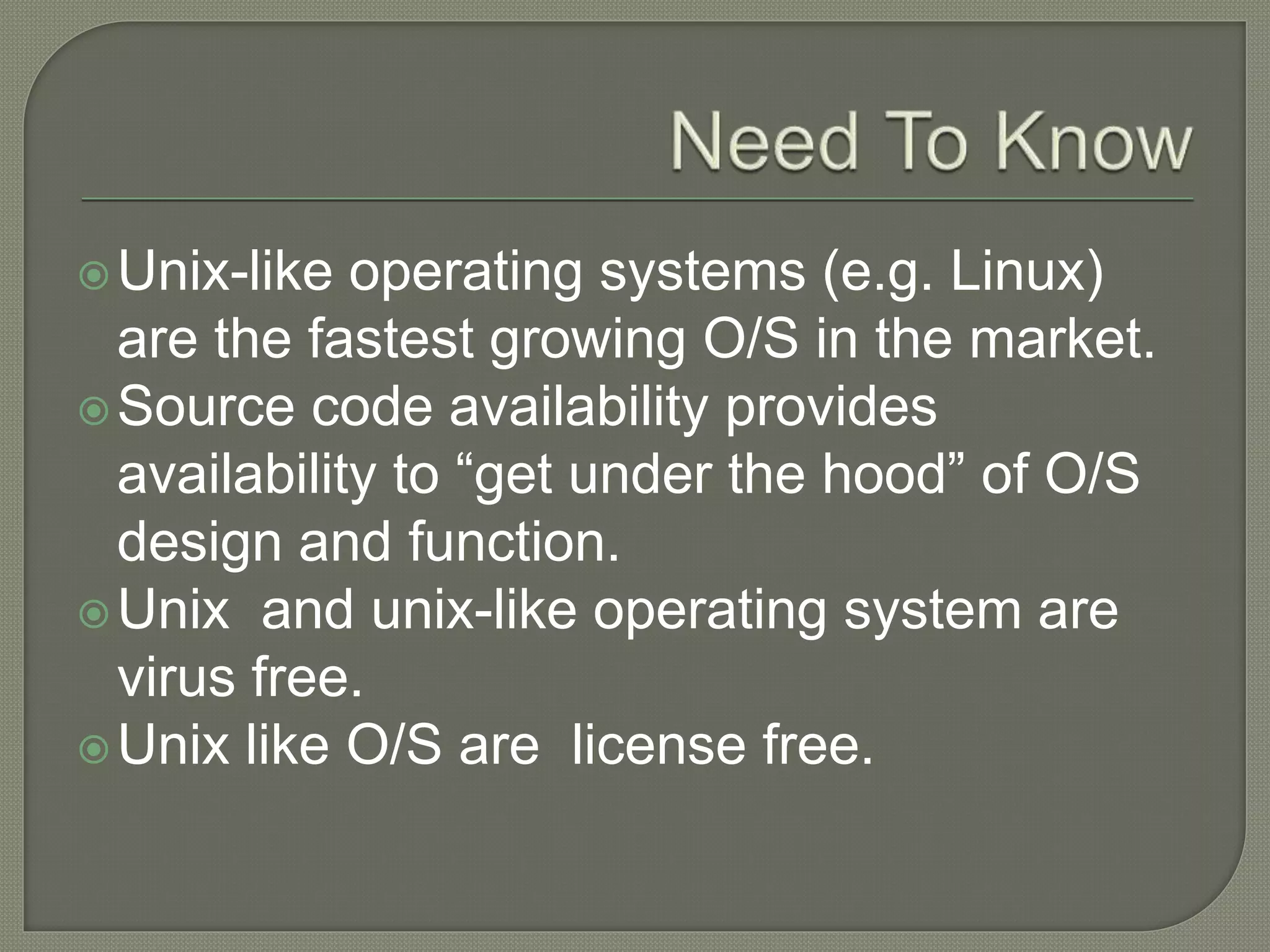 Need To Know

Unix-like operating systems (e.g. Linux) are the fastest growing O/S in the market.
Source code availability provides availability to “get under the hood” of O/S design and function.
Unix and unix-like operating system are virus free.
Unix like O/S are license free.